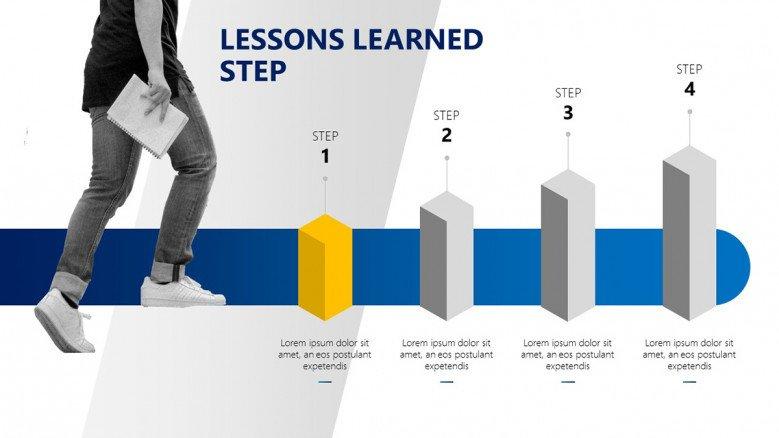 LESSONS LEARNED STEP

STEP
1

STEP
2

STEP
3

STEP
4

Lorem ipsum dolor sit amet, an eos postulant expetendis

Lorem ipsum dolor sit amet, an eos postulant expetendis

Lorem ipsum dolor sit amet, an eos postulant expetendis

Lorem ipsum dolor sit amet, an eos postulant expetendis